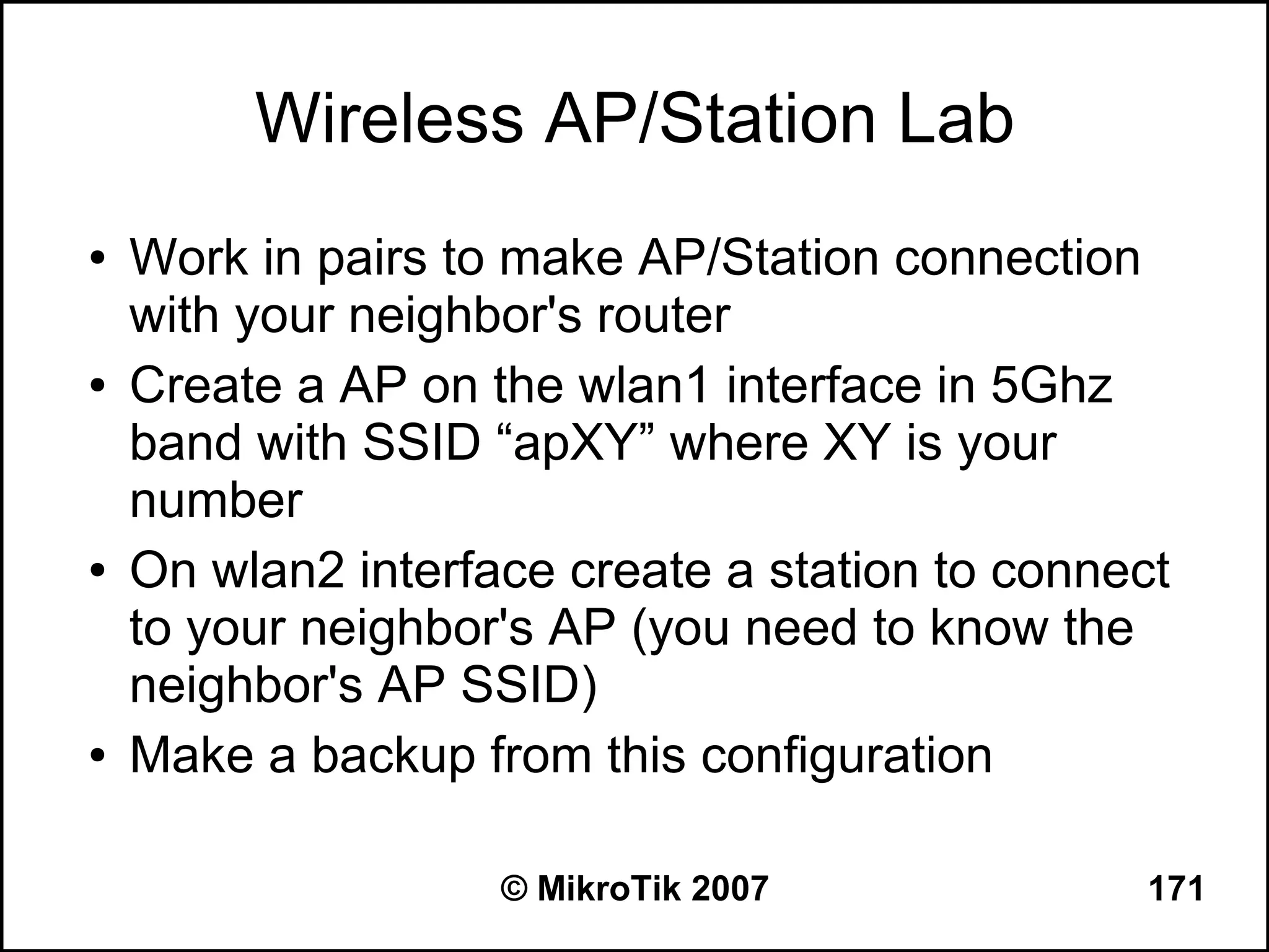 Wireless AP/Station Lab

• Work in pairs to make AP/Station connection with your neighbor's router
• Create a AP on the wlan1 interface in 5Ghz band with SSID “apXY” where XY is your number
• On wlan2 interface create a station to connect to your neighbor's AP (you need to know the neighbor's AP SSID)
• Make a backup from this configuration

© MikroTik 2007

171